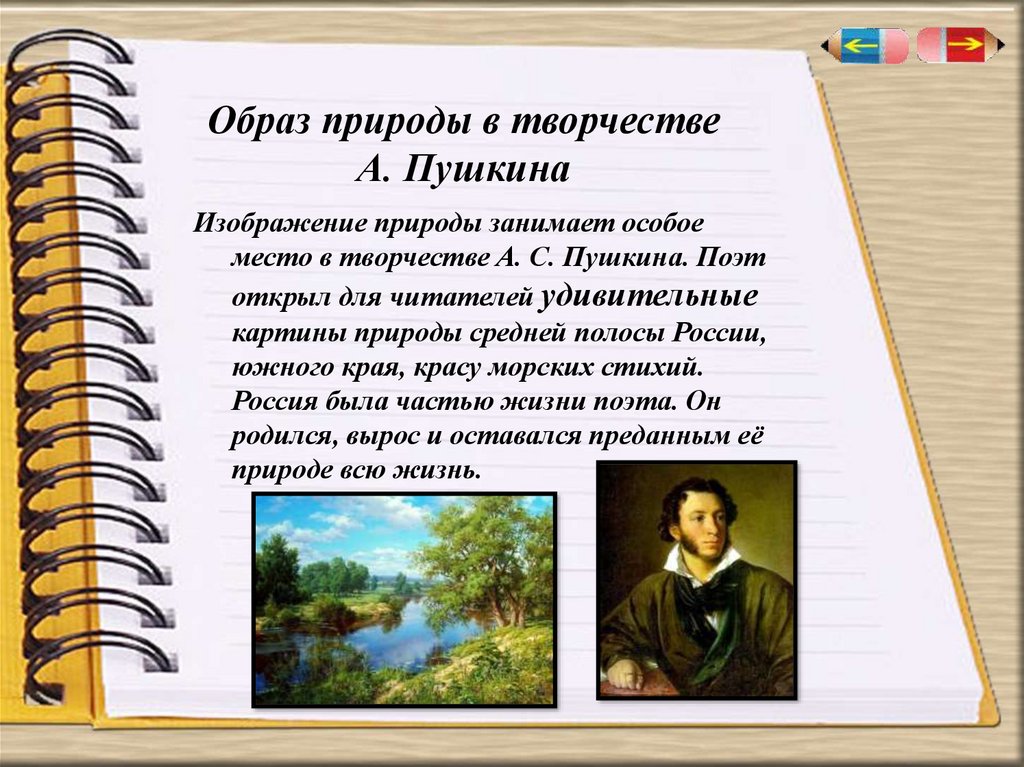 Образ природы в творчестве А. Пушкина

Изображение природы занимает особое место в творчестве А. С. Пушкина. Поэт открыл для читателей удивительные картины природы средней полосы России, южного края, красу морских стихий. Россия была частью жизни поэта. Он родился, вырос и оставался преданным её природе всю жизнь.